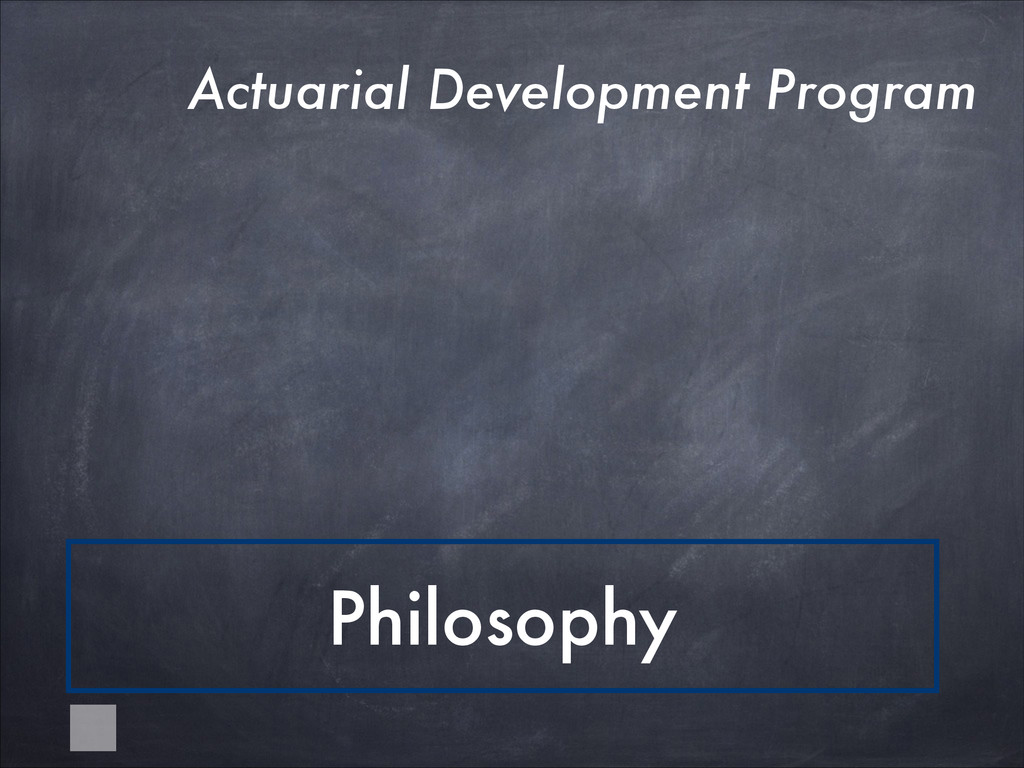 Actuarial Development Program

Philosophy